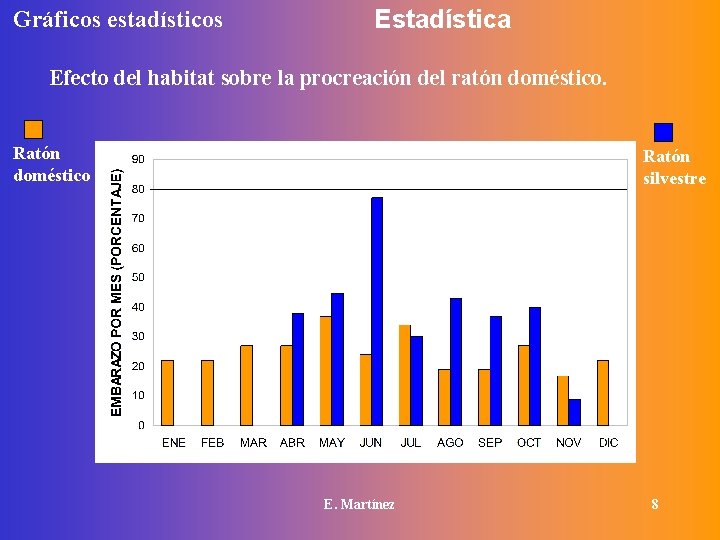 Gráficos estadísticos

Estadística

Efecto del habitat sobre la procreación del ratón doméstico.

Ratón doméstico

Ratón silvestre

EMBARAZO POR MES (PORCENTAJE)

90
80
70
60
50
40
30
20
10
0

ENE FEB MAR ABR MAY JUN JUL AGO SEP OCT NOV DIC

E. Martínez

8